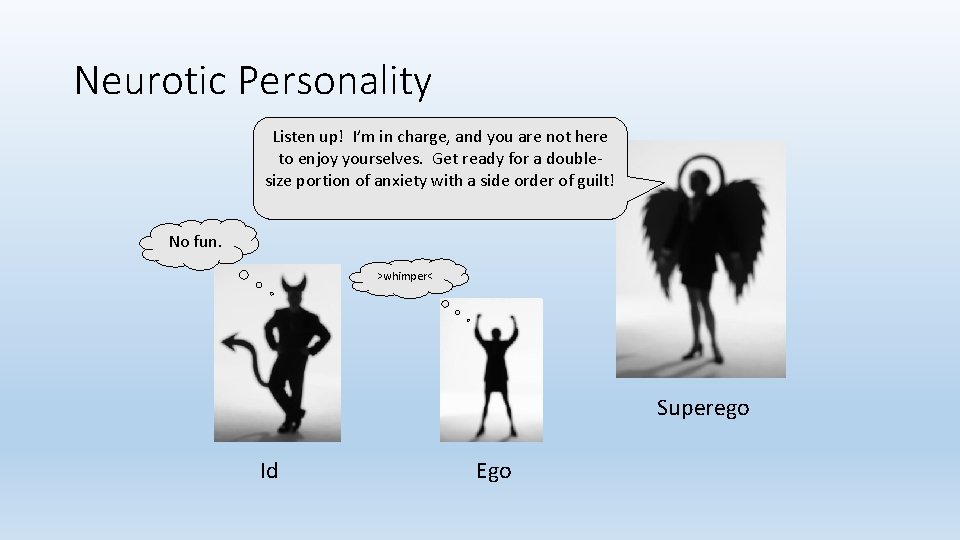 Neurotic Personality

Listen up! I'm in charge, and you are not here to enjoy yourselves. Get ready for a double-size portion of anxiety with a side order of guilt!

No fun.

>whimper<

Superego

Id

Ego